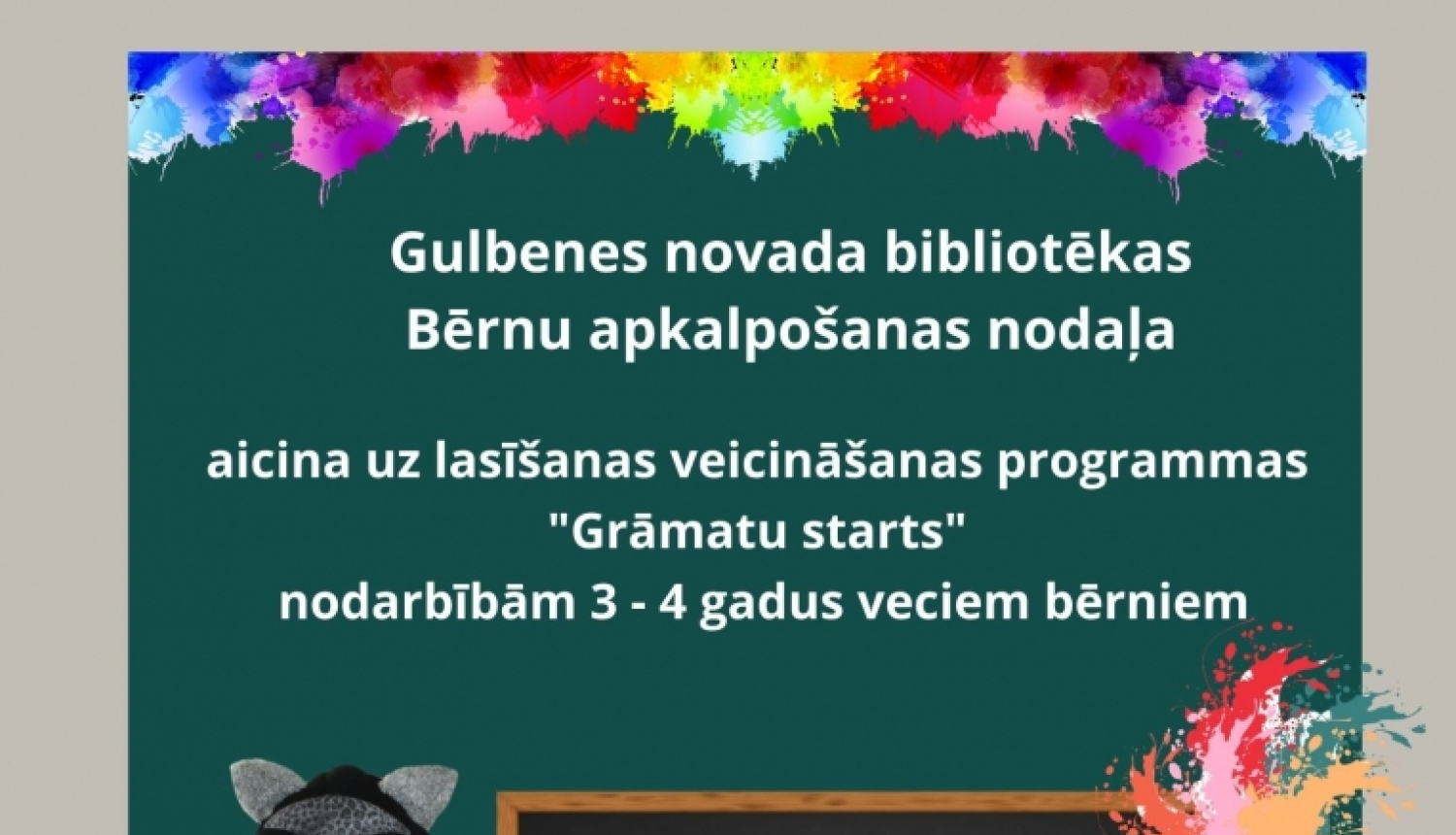 Gulbenes novada bibliotēkas
Bērnu apkalpošanas nodaļa

aicina uz lasīšanas veicināšanas programmas
"Grāmatu starts"
nodarbībām 3 - 4 gadus veciem bērniem